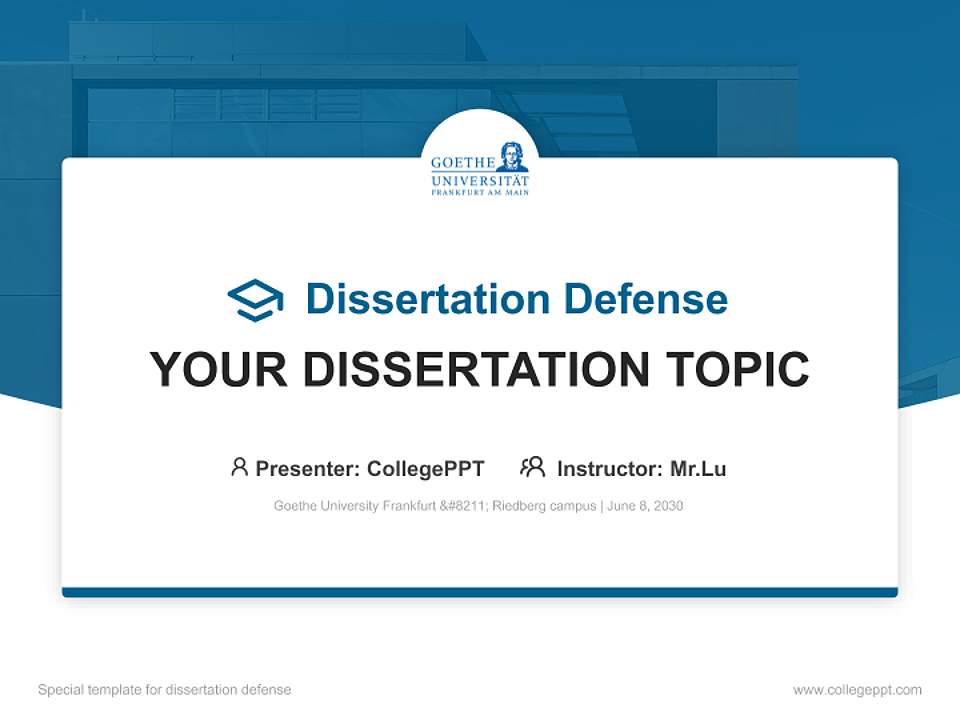 GOETHE
UNIVERSITÄT
FRANKFURT AM MAIN

Dissertation Defense

YOUR DISSERTATION TOPIC

Presenter: CollegePPT Instructor: Mr.Lu

Goethe University Frankfurt &#8211; Riedberg campus | June 8, 2030

Special template for dissertation defense

www.collegeppt.com